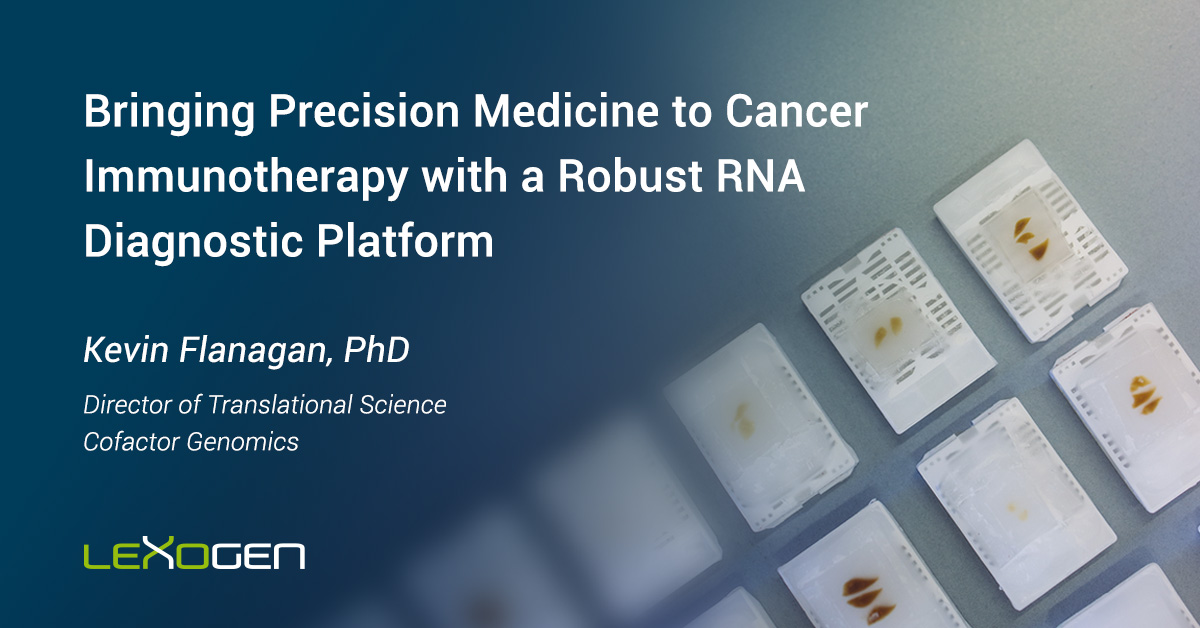 Bringing Precision Medicine to Cancer Immunotherapy with a Robust RNA Diagnostic Platform

Kevin Flanagan, PhD

Director of Translational Science
Cofactor Genomics

LEXOGEN